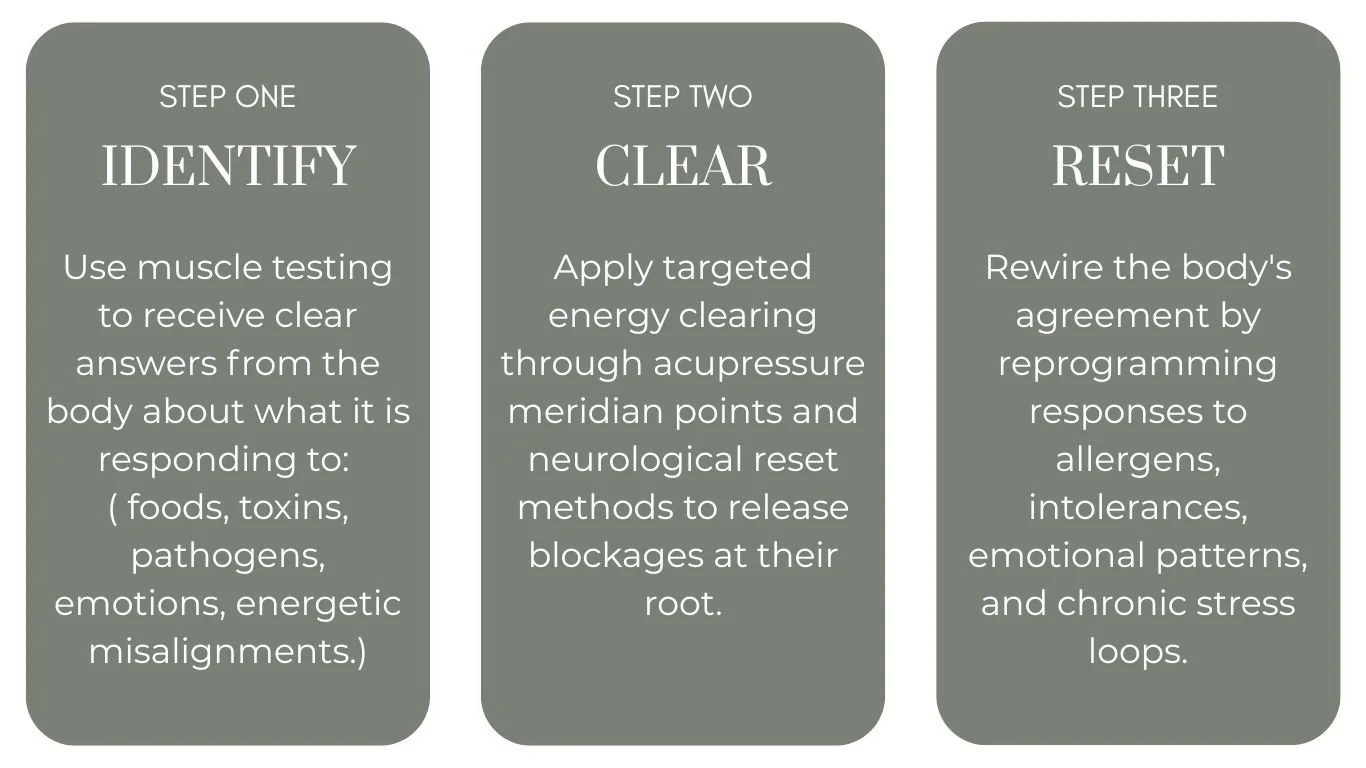 STEP ONE

IDENTIFY

Use muscle testing to receive clear answers from the body about what it is responding to: ( foods, toxins, pathogens, emotions, energetic misalignments.)

STEP TWO

CLEAR

Apply targeted energy clearing through acupressure meridian points and neurological reset methods to release blockages at their root.

STEP THREE

RESET

Rewire the body's agreement by reprogramming responses to allergens, intolerances, emotional patterns, and chronic stress loops.